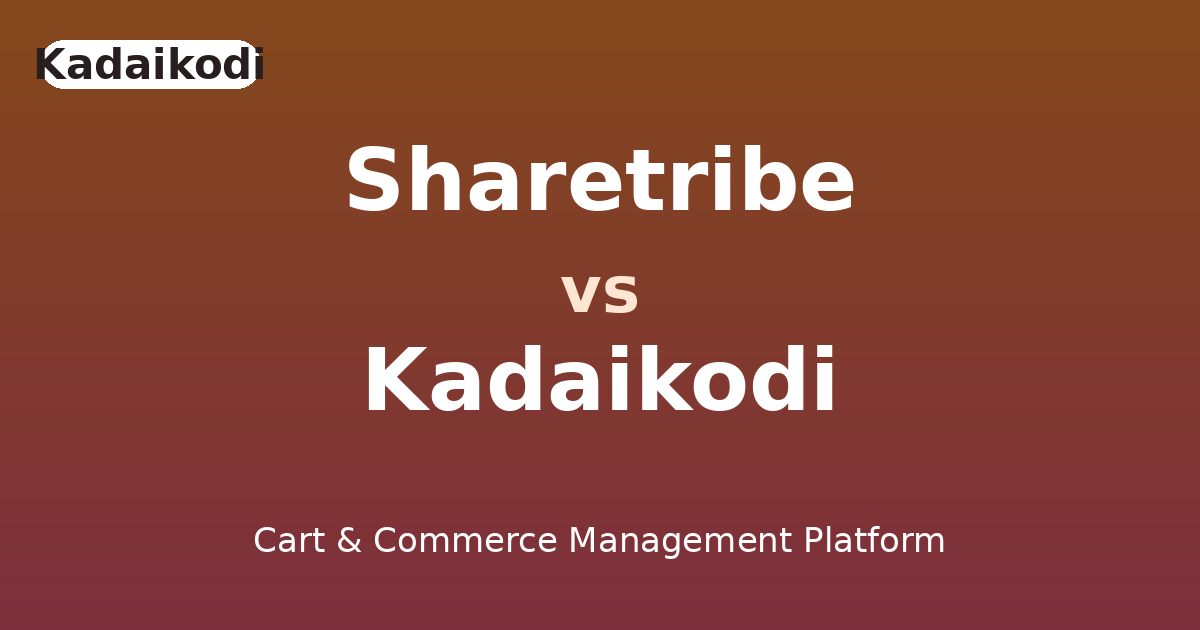 Kadaikodi

Sharetribe
vs
Kadaikodi

Cart & Commerce Management Platform